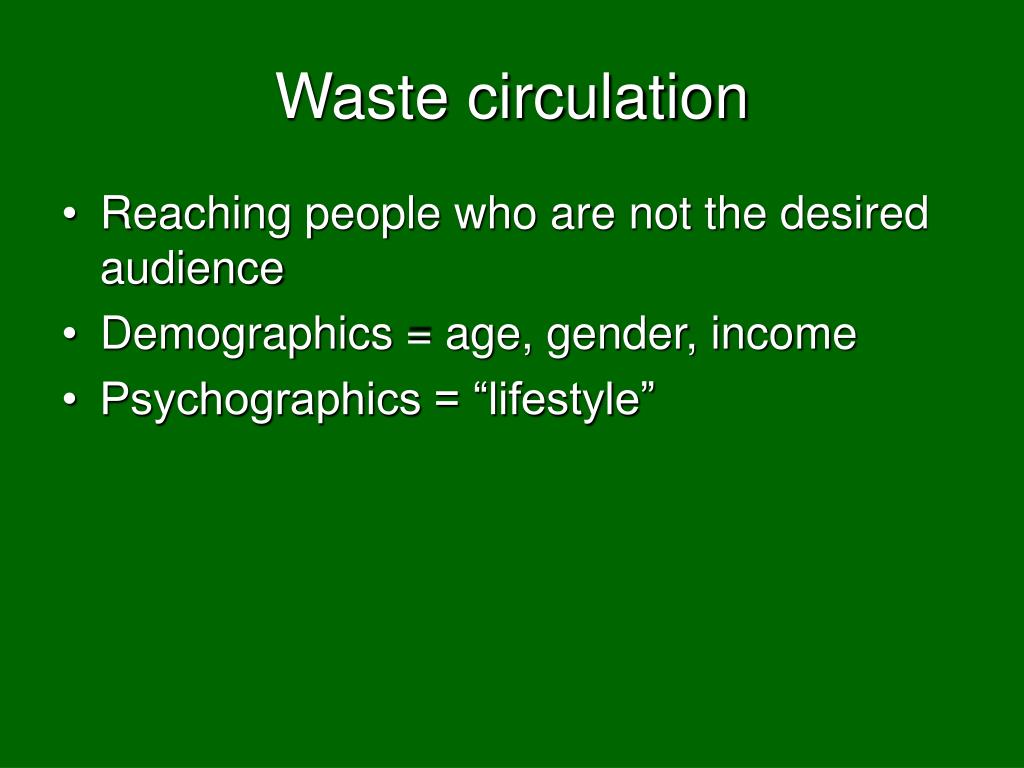 Waste circulation

• Reaching people who are not the desired audience
• Demographics = age, gender, income
• Psychographics = “lifestyle”